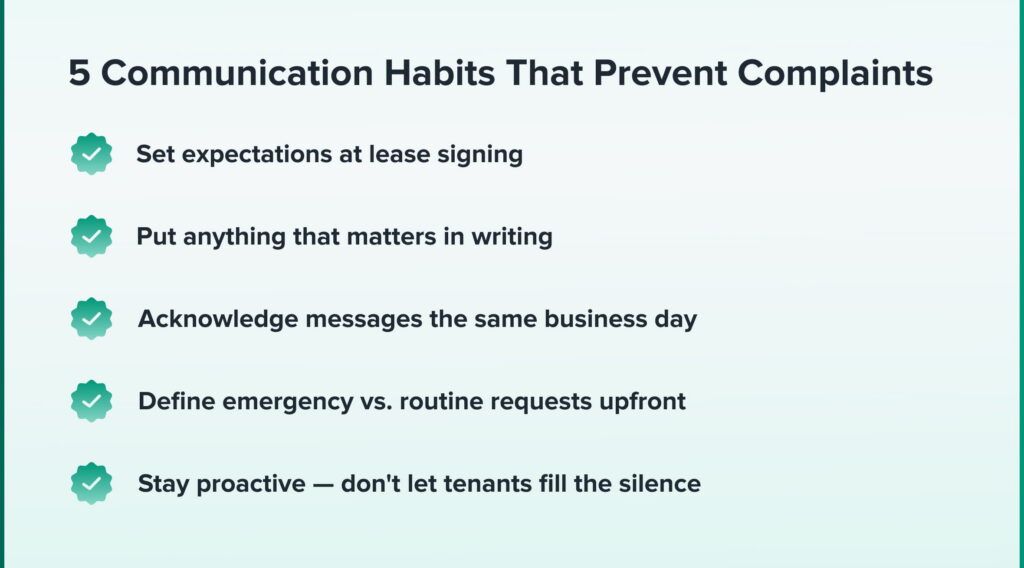 5 Communication Habits That Prevent Complaints

Set expectations at lease signing

Put anything that matters in writing

Acknowledge messages the same business day

Define emergency vs. routine requests upfront

Stay proactive — don't let tenants fill the silence